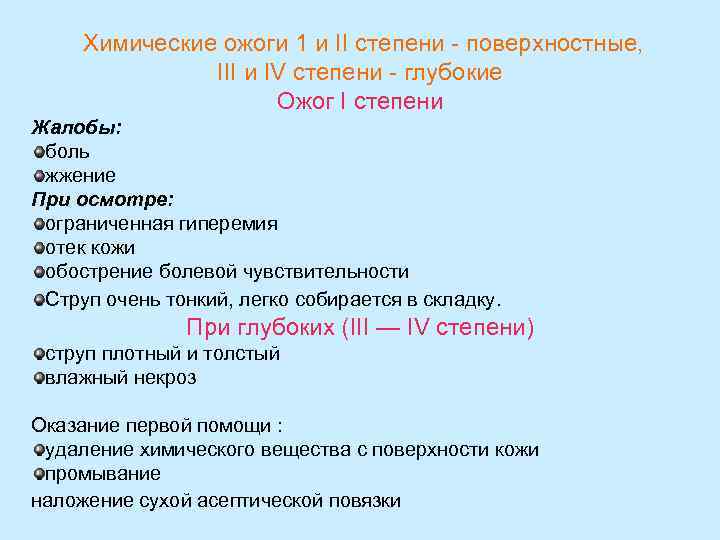 Химические ожоги 1 и II степени - поверхностные, III и IV степени - глубокие
Ожог I степени

Жалобы:
боль
жжение
При осмотре:
ограниченная гиперемия
отек кожи
обострение болевой чувствительности
Струп очень тонкий, легко собирается в складку.

При глубоких (III — IV степени)
струп плотный и толстый
влажный некроз

Оказание первой помощи :
удаление химического вещества с поверхности кожи
промывание
наложение сухой асептической повязки